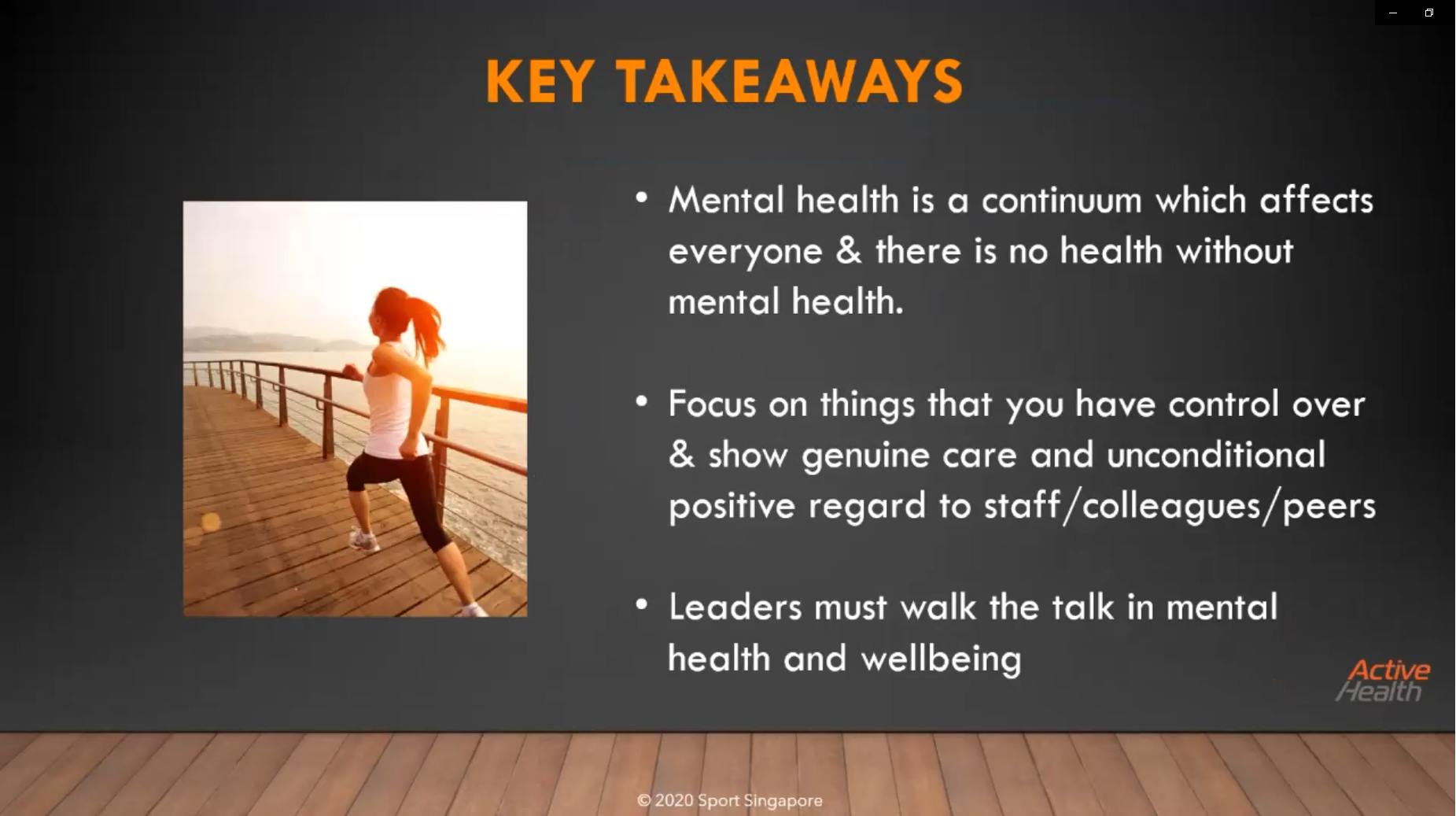 KEY TAKEAWAYS

• Mental health is a continuum which affects everyone & there is no health without mental health.

• Focus on things that you have control over & show genuine care and unconditional positive regard to staff/colleagues/peers

• Leaders must walk the talk in mental health and wellbeing

Active Health

© 2020 Sport Singapore